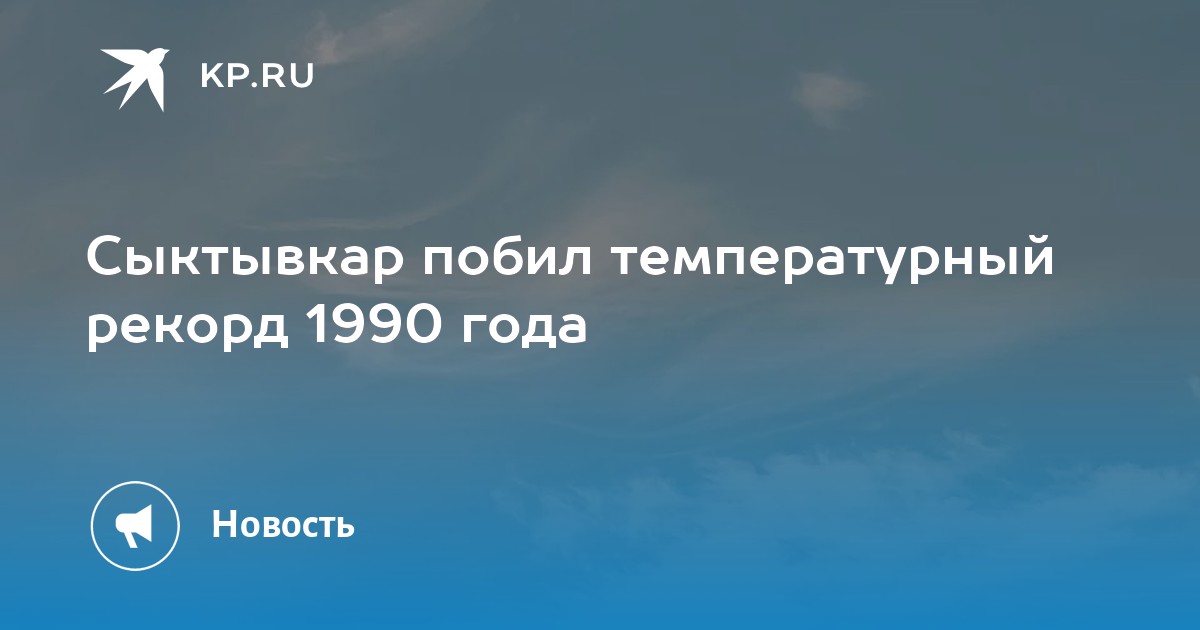 KP.RU

Сыктывкар побил температурный рекорд 1990 года

Новость